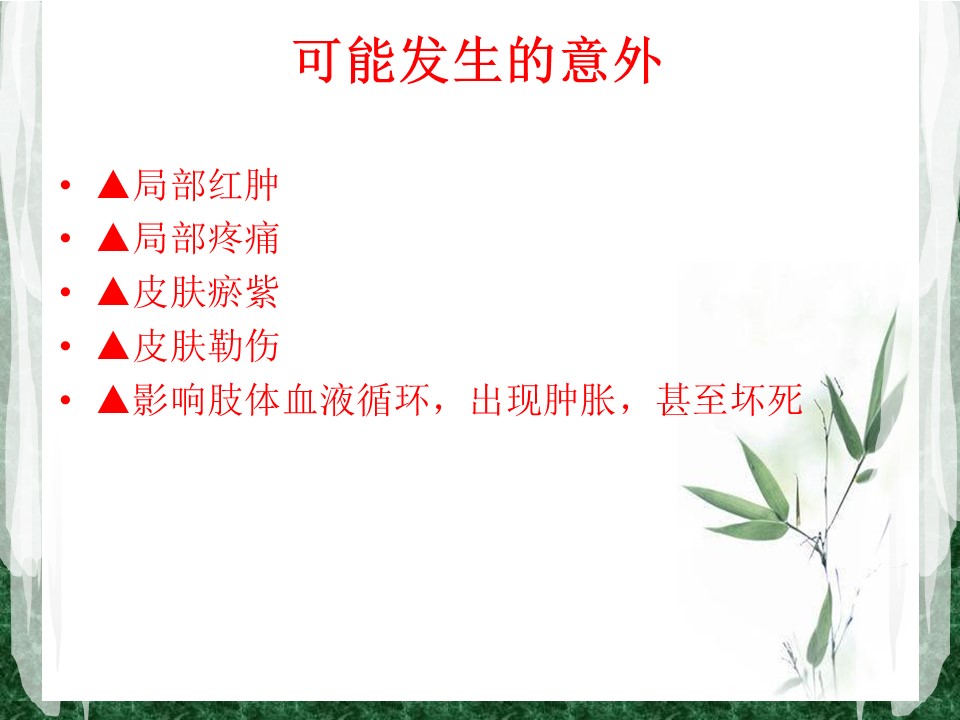 可能发生的意外

• ▲局部红肿
• ▲局部疼痛
• ▲皮肤瘀紫
• ▲皮肤勒伤
• ▲影响肢体血液循环，出现肿胀，甚至坏死